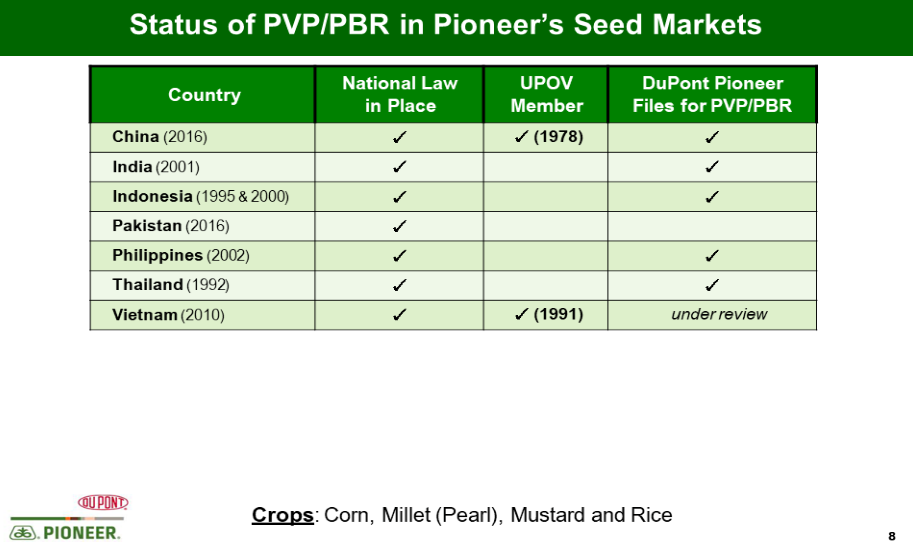 Status of PVP/PBR in Pioneer's Seed Markets

| Country | National Law in Place | UPOV Member | DuPont Pioneer Files for PVP/PBR |
|---|---|---|---|
| China (2016) | ✓ | ✓ (1978) | ✓ |
| India (2001) | ✓ | | ✓ |
| Indonesia (1995 & 2000) | ✓ | | ✓ |
| Pakistan (2016) | ✓ | | |
| Philippines (2002) | ✓ | | ✓ |
| Thailand (1992) | ✓ | | ✓ |
| Vietnam (2010) | ✓ | ✓ (1991) | under review |

DUPONT
PIONEER.

Crops: Corn, Millet (Pearl), Mustard and Rice

8